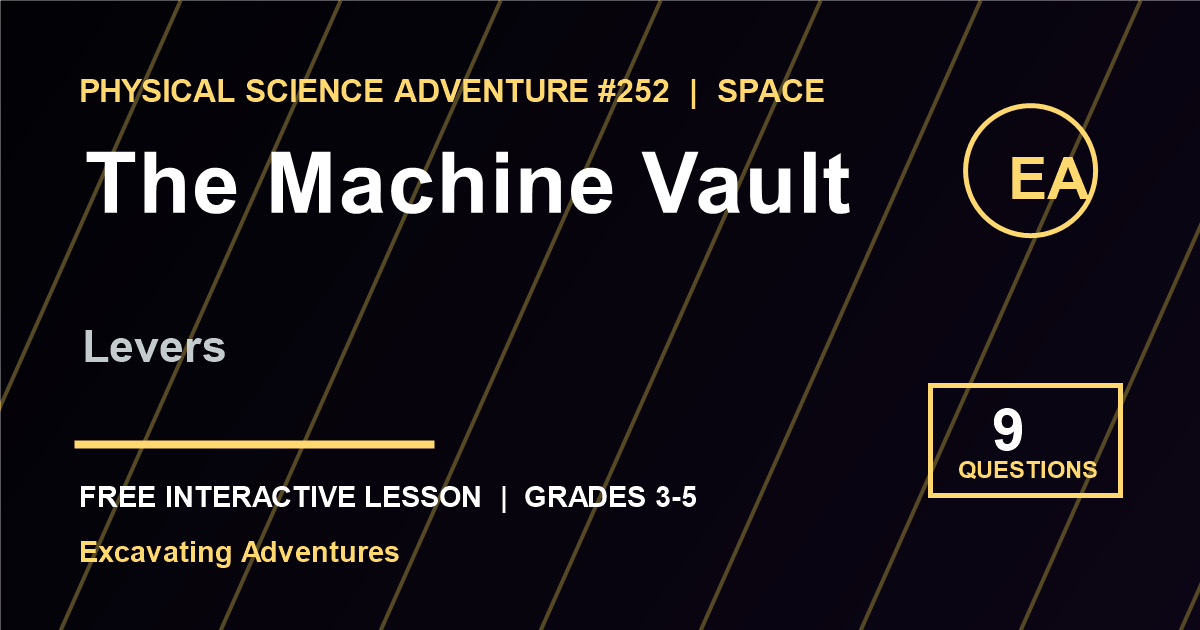 PHYSICAL SCIENCE ADVENTURE #252 | SPACE

The Machine Vault

EA

Levers

9
QUESTIONS

FREE INTERACTIVE LESSON | GRADES 3-5

Excavating Adventures